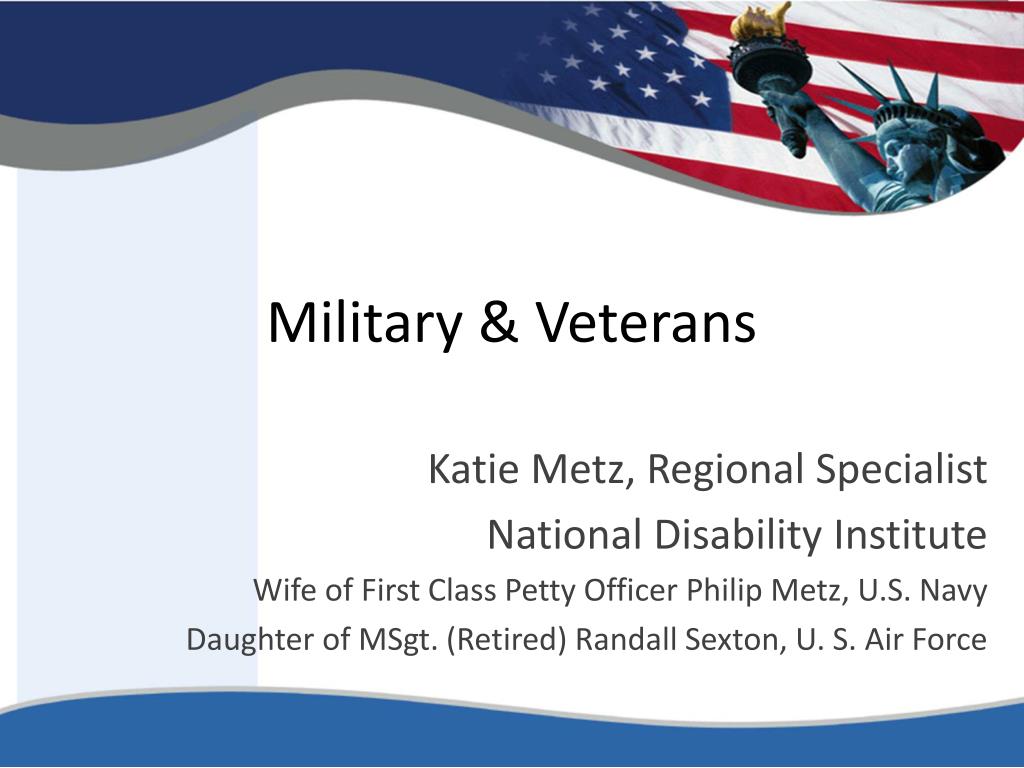 Military & Veterans

Katie Metz, Regional Specialist
National Disability Institute
Wife of First Class Petty Officer Philip Metz, U.S. Navy
Daughter of MSgt. (Retired) Randall Sexton, U. S. Air Force